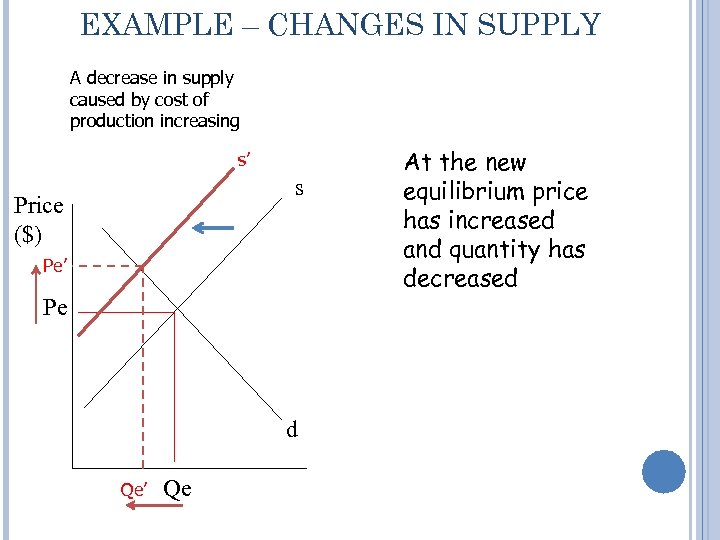 EXAMPLE – CHANGES IN SUPPLY

A decrease in supply caused by cost of production increasing

s'

s

Price ($)

Pe'

Pe

d

Qe'

Qe

At the new equilibrium price has increased and quantity has decreased